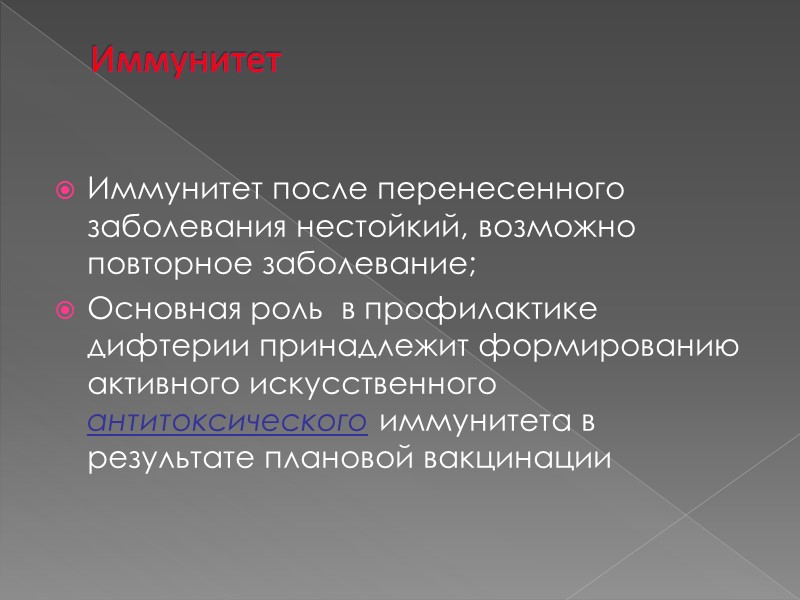 Иммунитет

Иммунитет после перенесенного заболевания нестойкий, возможно повторное заболевание;

Основная роль в профилактике дифтерии принадлежит формированию активного искусственного антитоксического иммунитета в результате плановой вакцинации